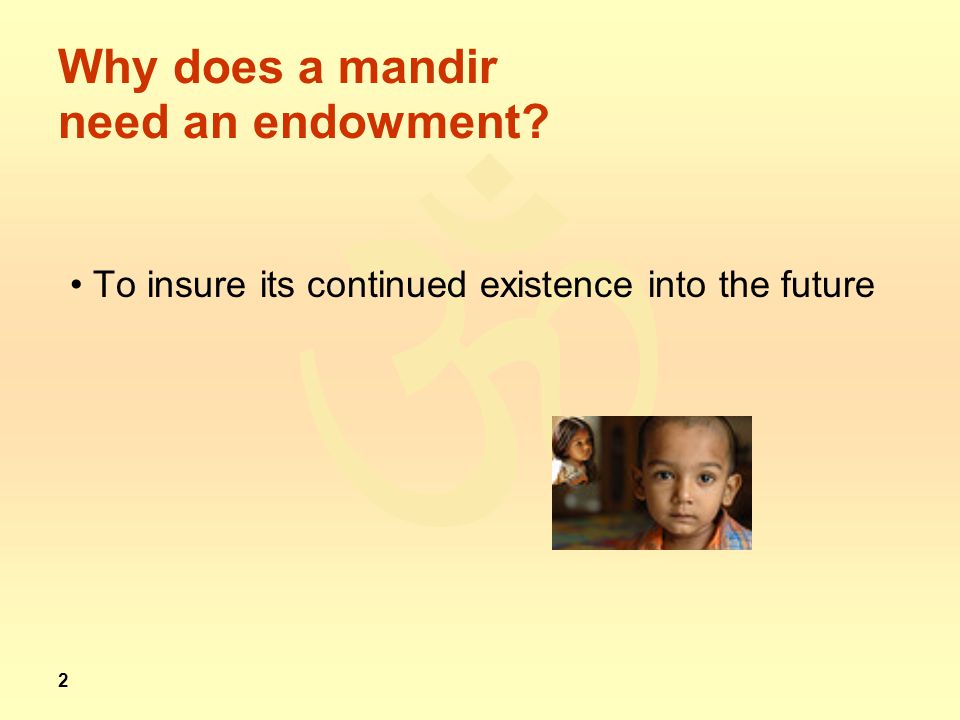 Why does a mandir need an endowment?

• To insure its continued existence into the future

2